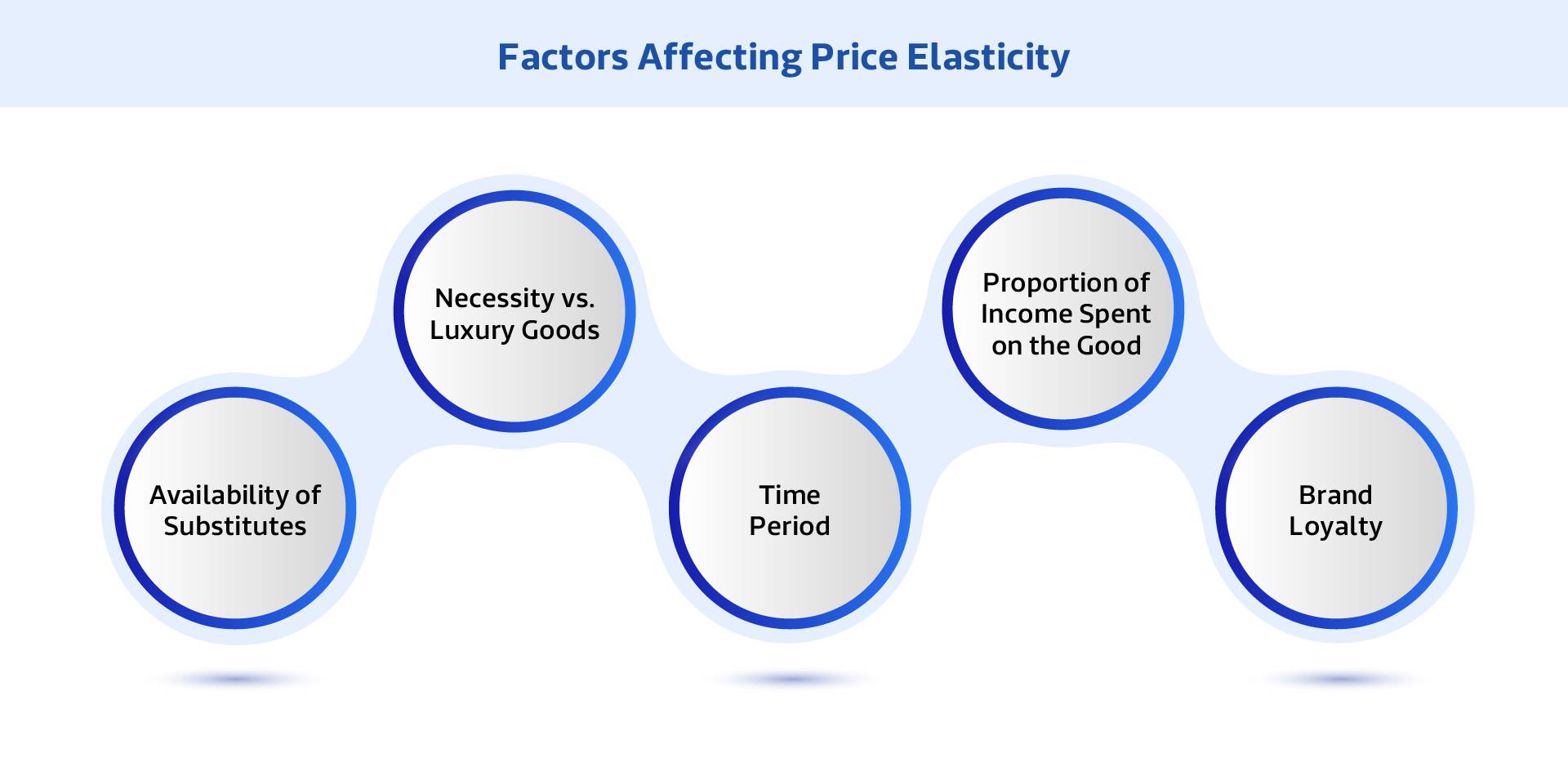 Factors Affecting Price Elasticity

Availability of Substitutes

Necessity vs. Luxury Goods

Time Period

Proportion of Income Spent on the Good

Brand Loyalty